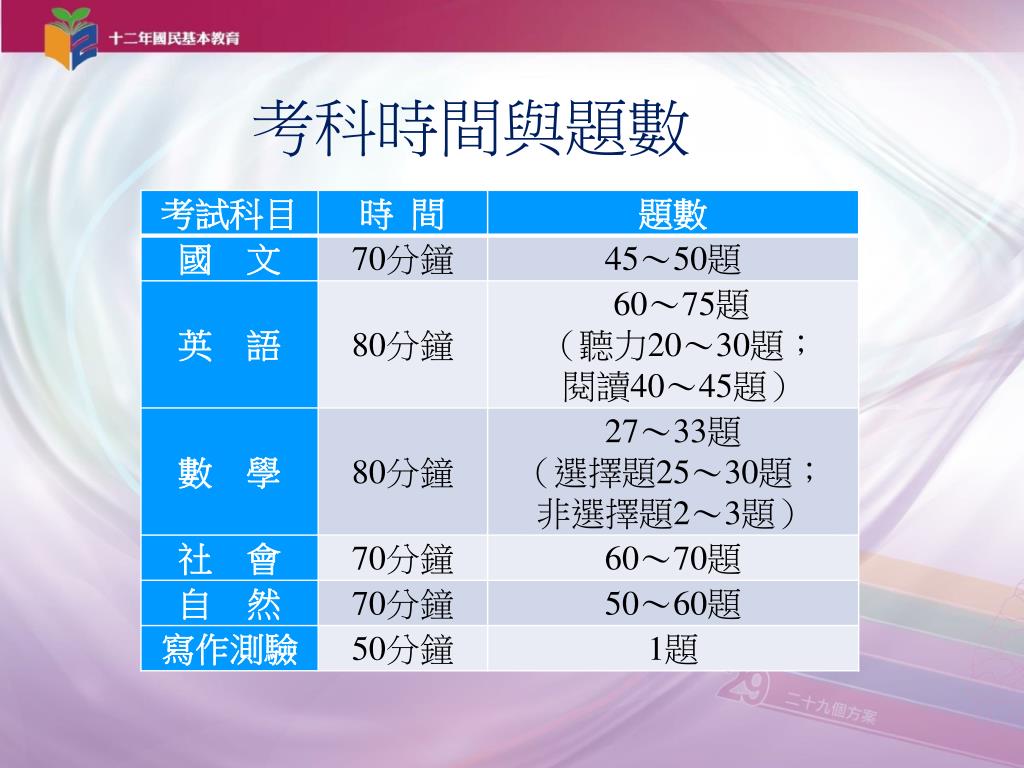 十二年國民基本教育

考科時間與題數

| 考試科目 | 時 間 | 題數 |
|---|---|---|
| 國 文 | 70分鐘 | 45～50題 |
| 英 語 | 80分鐘 | 60～75題（聽力20～30題；閱讀40～45題） |
| 數 學 | 80分鐘 | 27～33題（選擇題25～30題；非選擇題2～3題） |
| 社 會 | 70分鐘 | 60～70題 |
| 自 然 | 70分鐘 | 50～60題 |
| 寫作測驗 | 50分鐘 | 1題 |

29 二十九個方案